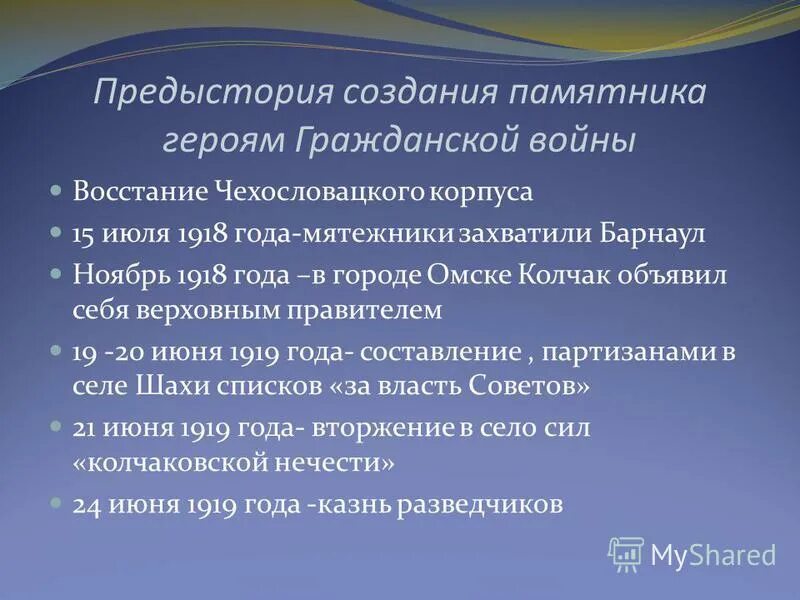 Предыстория создания памятника героям Гражданской войны

Восстание Чехословацкого корпуса

15 июля 1918 года-мятежники захватили Барнаул

Ноябрь 1918 года –в городе Омске Колчак объявил себя верховным правителем

19 -20 июня 1919 года- составление , партизанами в селе Шахи списков «за власть Советов»

21 июня 1919 года- вторжение в село сил «колчаковской нечести»

24 июня 1919 года -казнь разведчиков

MyShared